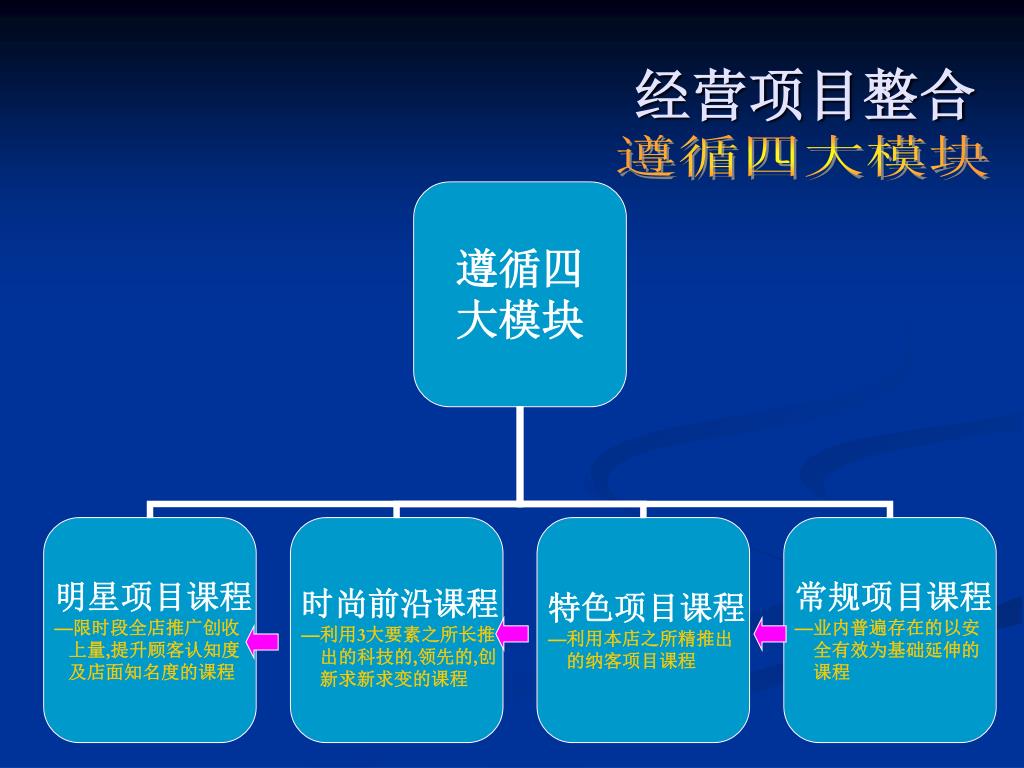 经营项目整合
遵循四大模块

遵循四大模块

明星项目课程
—限时段全店推广创收上量,提升顾客认知度及店面知名度的课程

时尚前沿课程
—利用3大要素之所长推出的科技的,领先的,创新求新求变的课程

特色项目课程
—利用本店之所精推出的纳客项目课程

常规项目课程
—业内普遍存在的以安全有效为基础延伸的课程